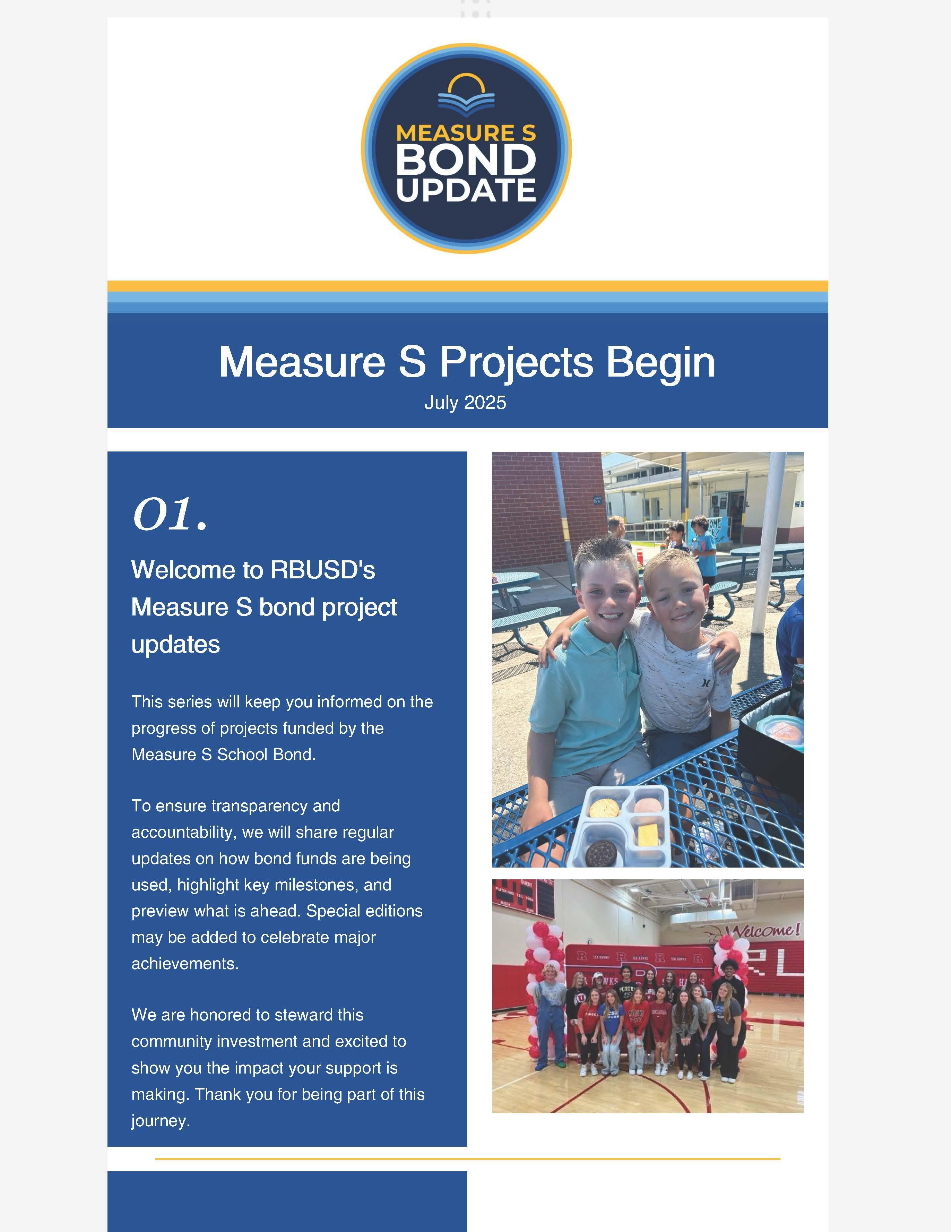 MEASURE S
BOND
UPDATE

Measure S Projects Begin
July 2025

01.

Welcome to RBUSD's Measure S bond project updates

This series will keep you informed on the progress of projects funded by the Measure S School Bond.

To ensure transparency and accountability, we will share regular updates on how bond funds are being used, highlight key milestones, and preview what is ahead. Special editions may be added to celebrate major achievements.

We are honored to steward this community investment and excited to show you the impact your support is making. Thank you for being part of this journey.

Welcome!